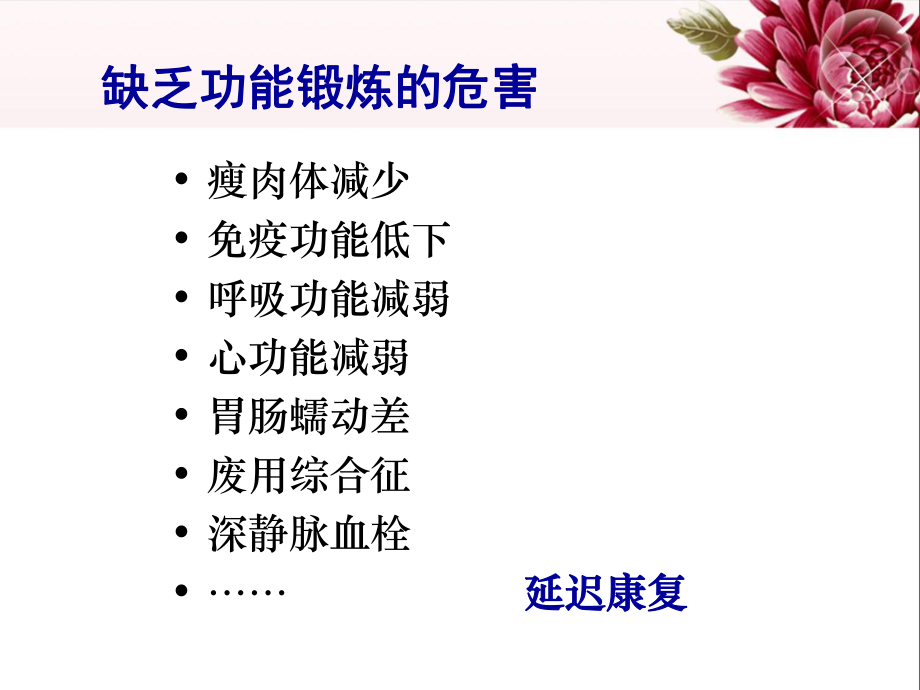 缺乏功能锻炼的危害

• 瘦肉体减少
• 免疫功能低下
• 呼吸功能减弱
• 心功能减弱
• 胃肠蠕动差
• 废用综合征
• 深静脉血栓
• ……

延迟康复